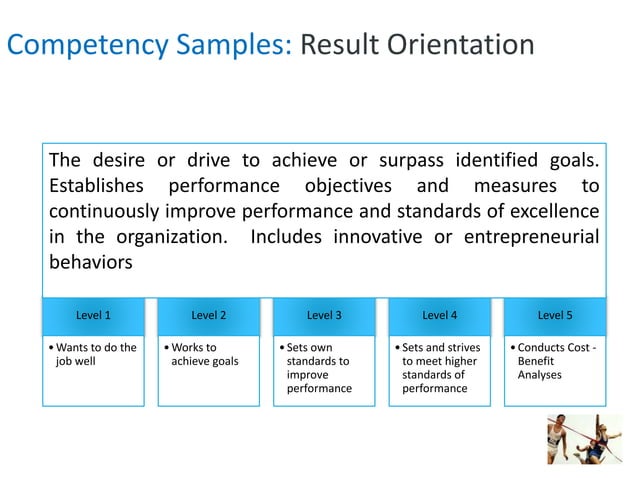 Competency Samples: Result Orientation

The desire or drive to achieve or surpass identified goals. Establishes performance objectives and measures to continuously improve performance and standards of excellence in the organization. Includes innovative or entrepreneurial behaviors

| Level 1 | Level 2 | Level 3 | Level 4 | Level 5 |
|---|---|---|---|---|
| • Wants to do the job well | • Works to achieve goals | • Sets own standards to improve performance | • Sets and strives to meet higher standards of performance | • Conducts Cost - Benefit Analyses |